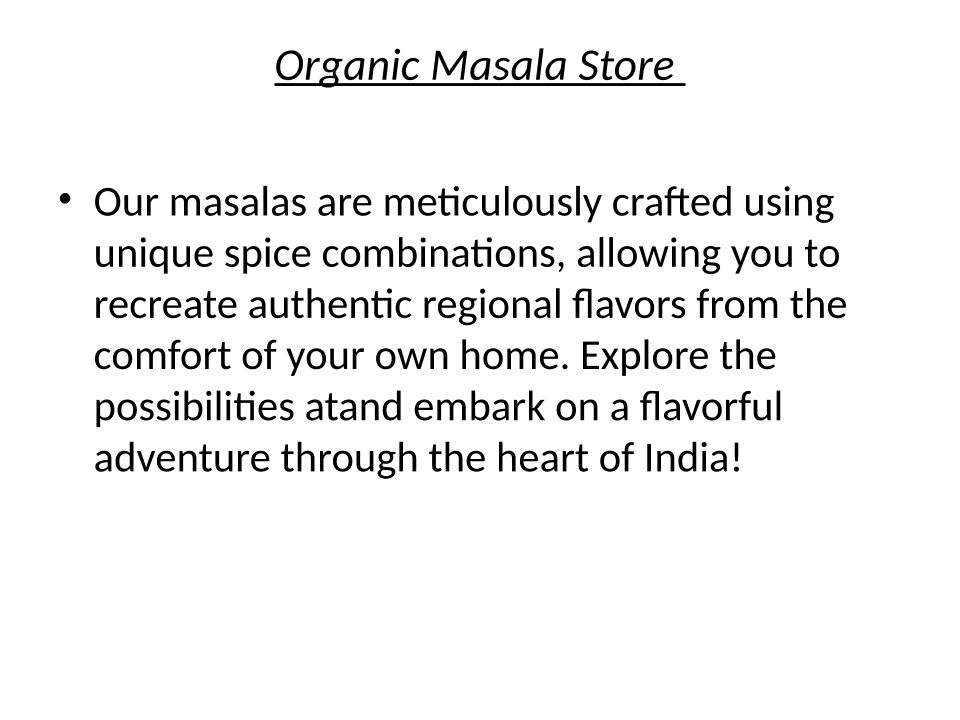 Organic Masala Store

• Our masalas are meticulously crafted using unique spice combinations, allowing you to recreate authentic regional flavors from the comfort of your own home. Explore the possibilities atand embark on a flavorful adventure through the heart of India!